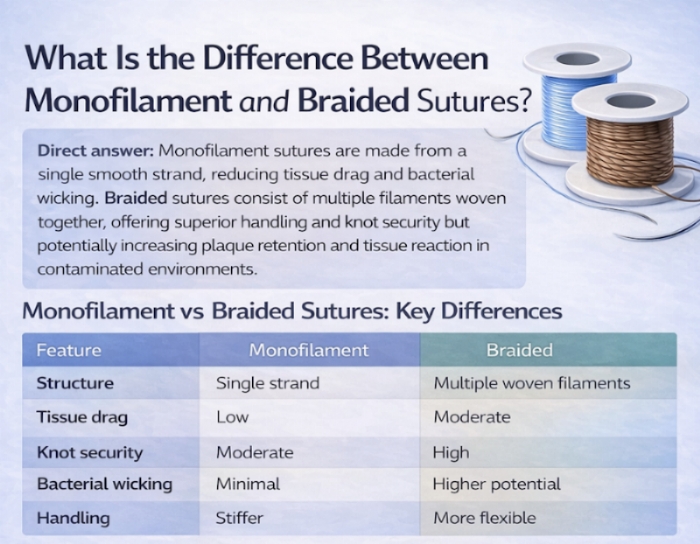 What Is the Difference Between Monofilament and Braided Sutures?

Direct answer: Monofilament sutures are made from a single smooth strand, reducing tissue drag and bacterial wicking. Braided sutures consist of multiple filaments woven together, offering superior handling and knot security but potentially increasing plaque retention and tissue reaction in contaminated environments.

Monofilament vs Braided Sutures: Key Differences

| Feature | Monofilament | Braided |
|---|---|---|
| Structure | Single strand | Multiple woven filaments |
| Tissue drag | Low | Moderate |
| Knot security | Moderate | High |
| Bacterial wicking | Minimal | Higher potential |
| Handling | Stiffer | More flexible |